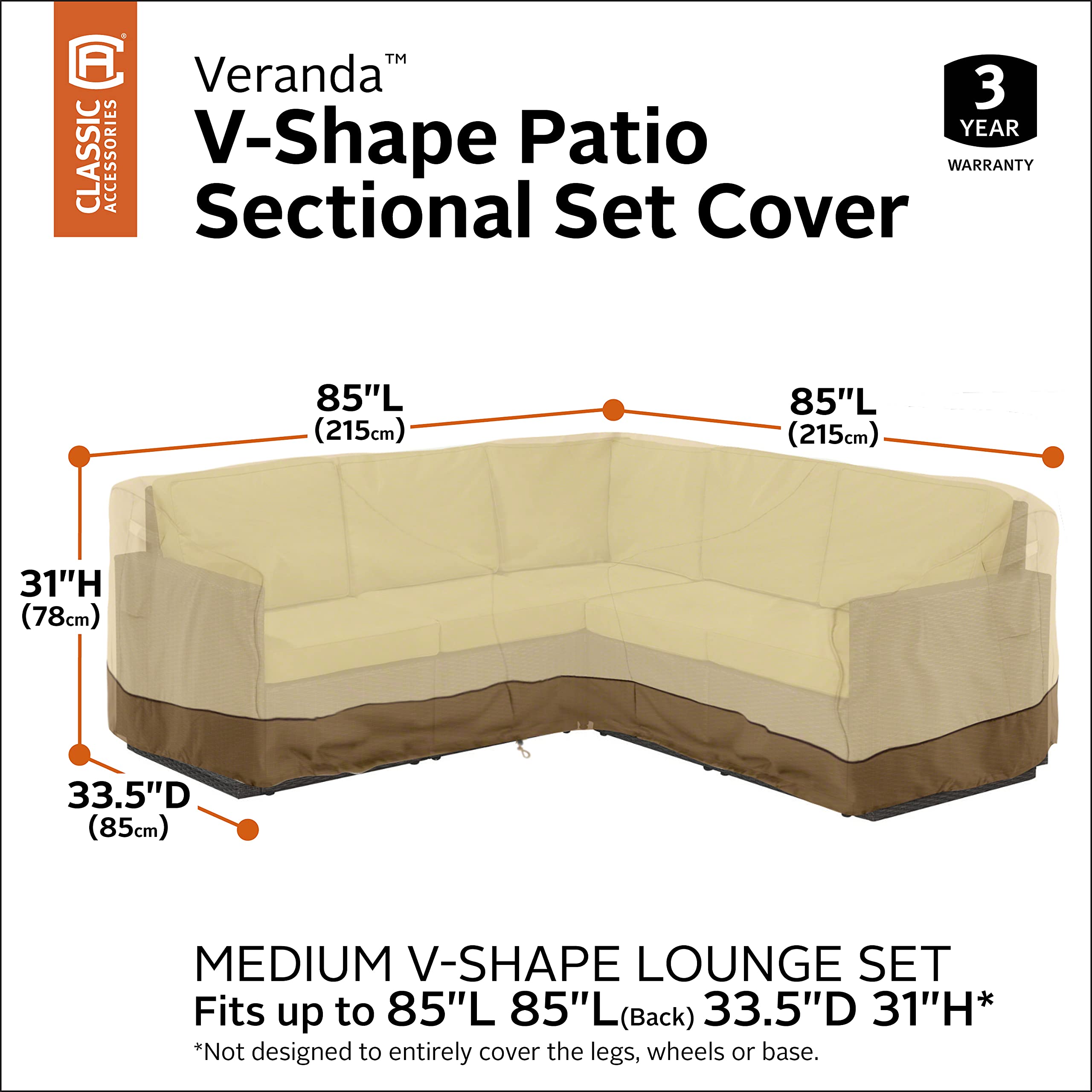 CLASSIC ACCESSORIES

Veranda™
V-Shape Patio Sectional Set Cover

3 YEAR WARRANTY

85"L (215cm)

85"L (215cm)

31"H (78cm)

33.5"D (85cm)

MEDIUM V-SHAPE LOUNGE SET
Fits up to 85"L 85"L(Back) 33.5"D 31"H*
*Not designed to entirely cover the legs, wheels or base.